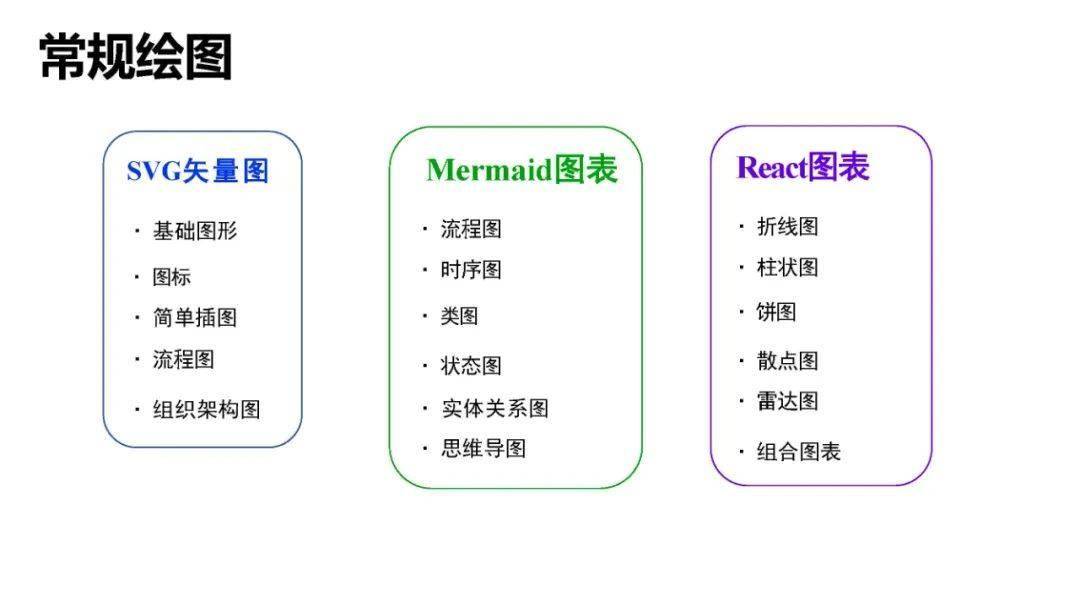 常规绘图

SVG矢量图
· 基础图形
· 图标
· 简单插图
· 流程图
· 组织架构图

Mermaid图表
· 流程图
· 时序图
· 类图
· 状态图
· 实体关系图
· 思维导图

React图表
· 折线图
· 柱状图
· 饼图
· 散点图
· 雷达图
· 组合图表